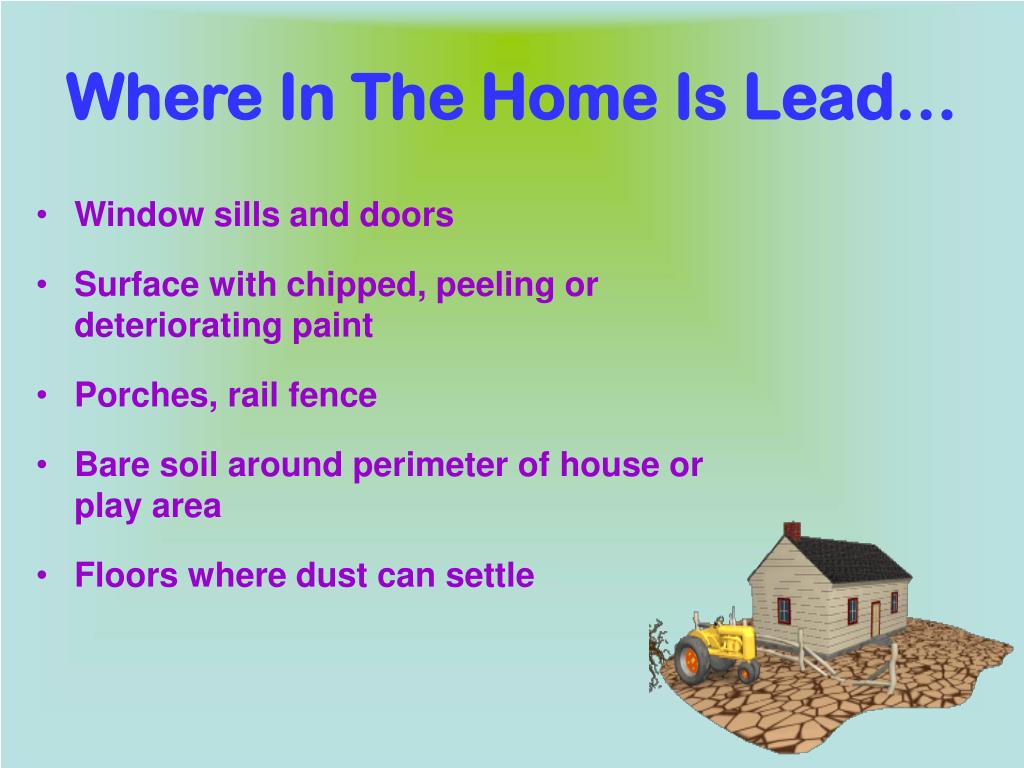 Where In The Home Is Lead…

• Window sills and doors

• Surface with chipped, peeling or deteriorating paint

• Porches, rail fence

• Bare soil around perimeter of house or play area

• Floors where dust can settle